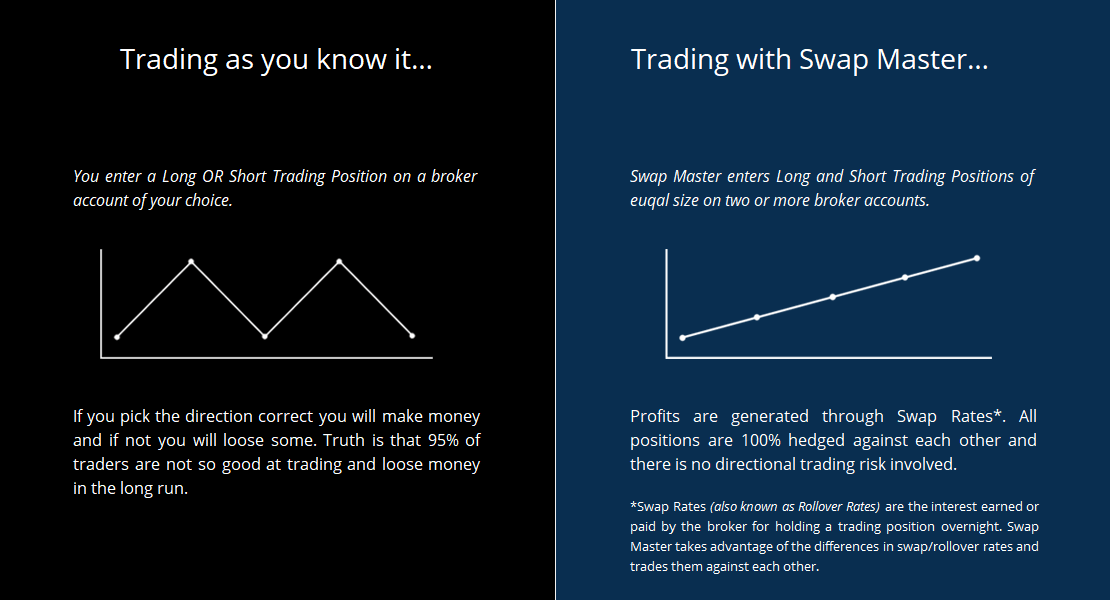 Trading as you know it...

You enter a Long OR Short Trading Position on a broker account of your choice.

If you pick the direction correct you will make money and if not you will loose some. Truth is that 95% of traders are not so good at trading and loose money in the long run.

Trading with Swap Master...

Swap Master enters Long and Short Trading Positions of euqal size on two or more broker accounts.

Profits are generated through Swap Rates*. All positions are 100% hedged against each other and there is no directional trading risk involved.

*Swap Rates (also known as Rollover Rates) are the interest earned or paid by the broker for holding a trading position overnight. Swap Master takes advantage of the differences in swap/rollover rates and trades them against each other.